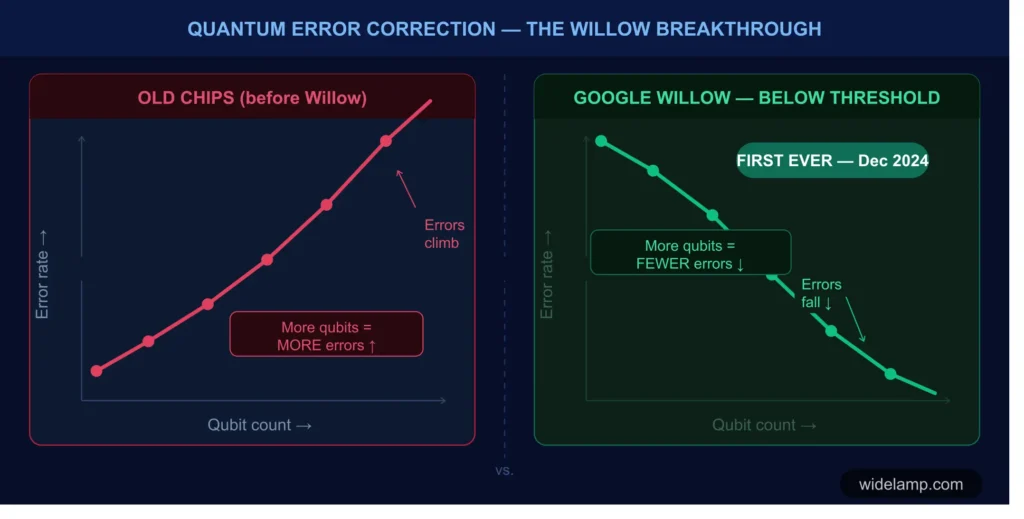 QUANTUM ERROR CORRECTION — THE WILLOW BREAKTHROUGH

OLD CHIPS (before Willow)

Error rate →

Errors climb

More qubits = MORE errors ↑

Qubit count →

vs.

GOOGLE WILLOW — BELOW THRESHOLD

FIRST EVER — Dec 2024

Error rate →

More qubits = FEWER errors ↓

Errors fall ↓

Qubit count →

widelamp.com